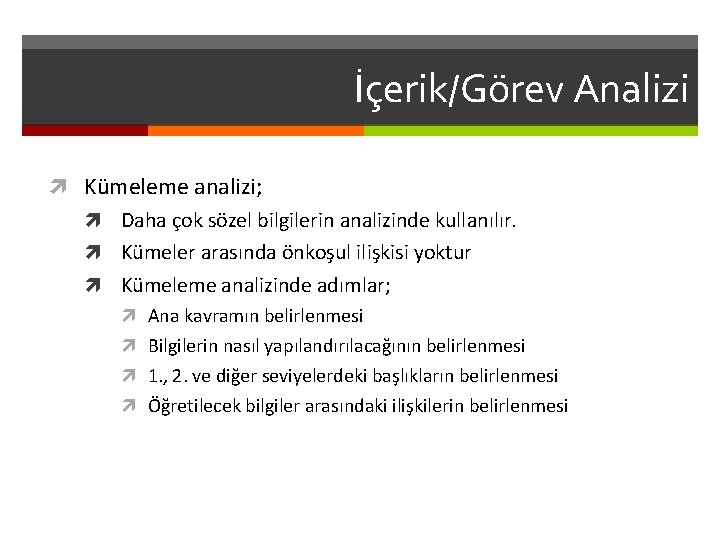 İçerik/Görev Analizi

Kümeleme analizi;

Daha çok sözel bilgilerin analizinde kullanılır.

Kümeler arasında önkoşul ilişkisi yoktur

Kümeleme analizinde adımlar;

Ana kavramın belirlenmesi

Bilgilerin nasıl yapılandırılacağının belirlenmesi

1., 2. ve diğer seviyelerdeki başlıkların belirlenmesi

Öğretilecek bilgiler arasındaki ilişkilerin belirlenmesi